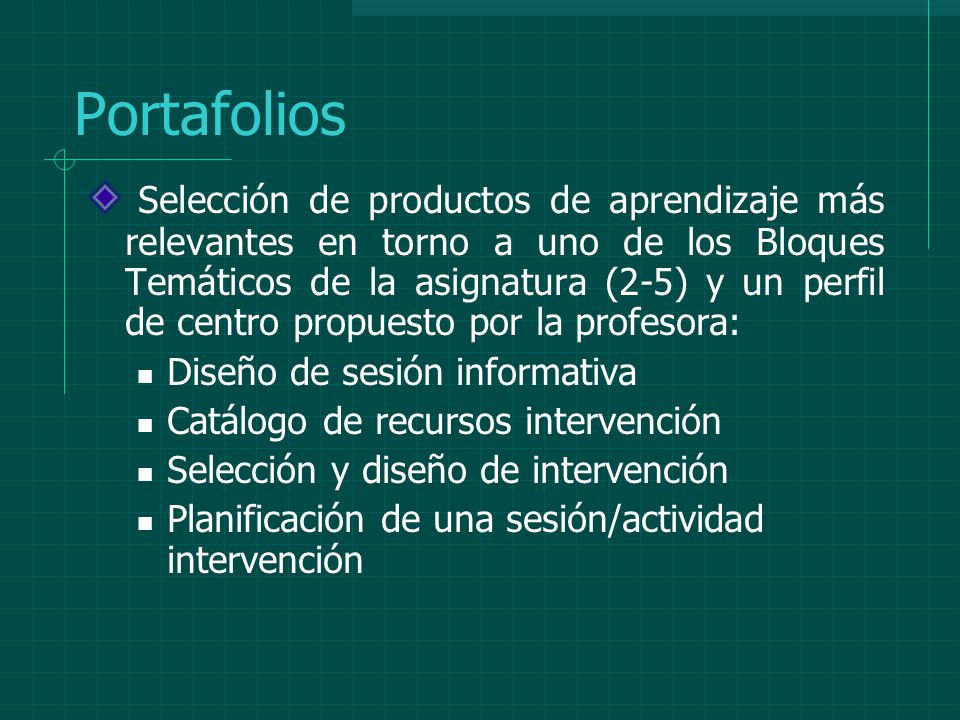 Portafolios

Selección de productos de aprendizaje más relevantes en torno a uno de los Bloques Temáticos de la asignatura (2-5) y un perfil de centro propuesto por la profesora:

- Diseño de sesión informativa
- Catálogo de recursos intervención
- Selección y diseño de intervención
- Planificación de una sesión/actividad intervención